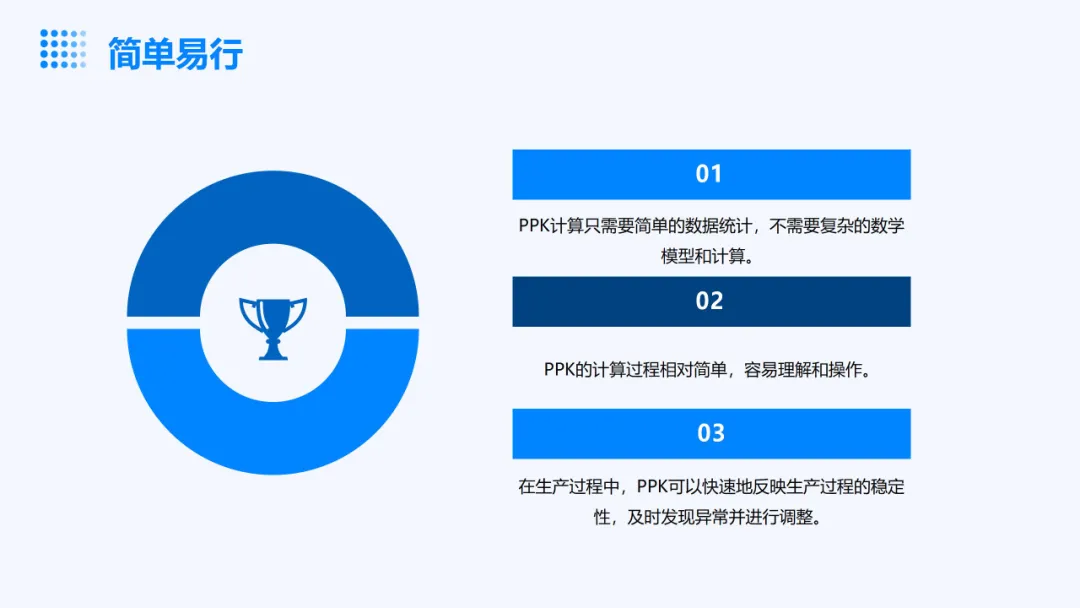 简单易行

01

PPK计算只需要简单的数据统计，不需要复杂的数学模型和计算。

02

PPK的计算过程相对简单，容易理解和操作。

03

在生产过程中，PPK可以快速地反映生产过程的稳定性，及时发现异常并进行调整。